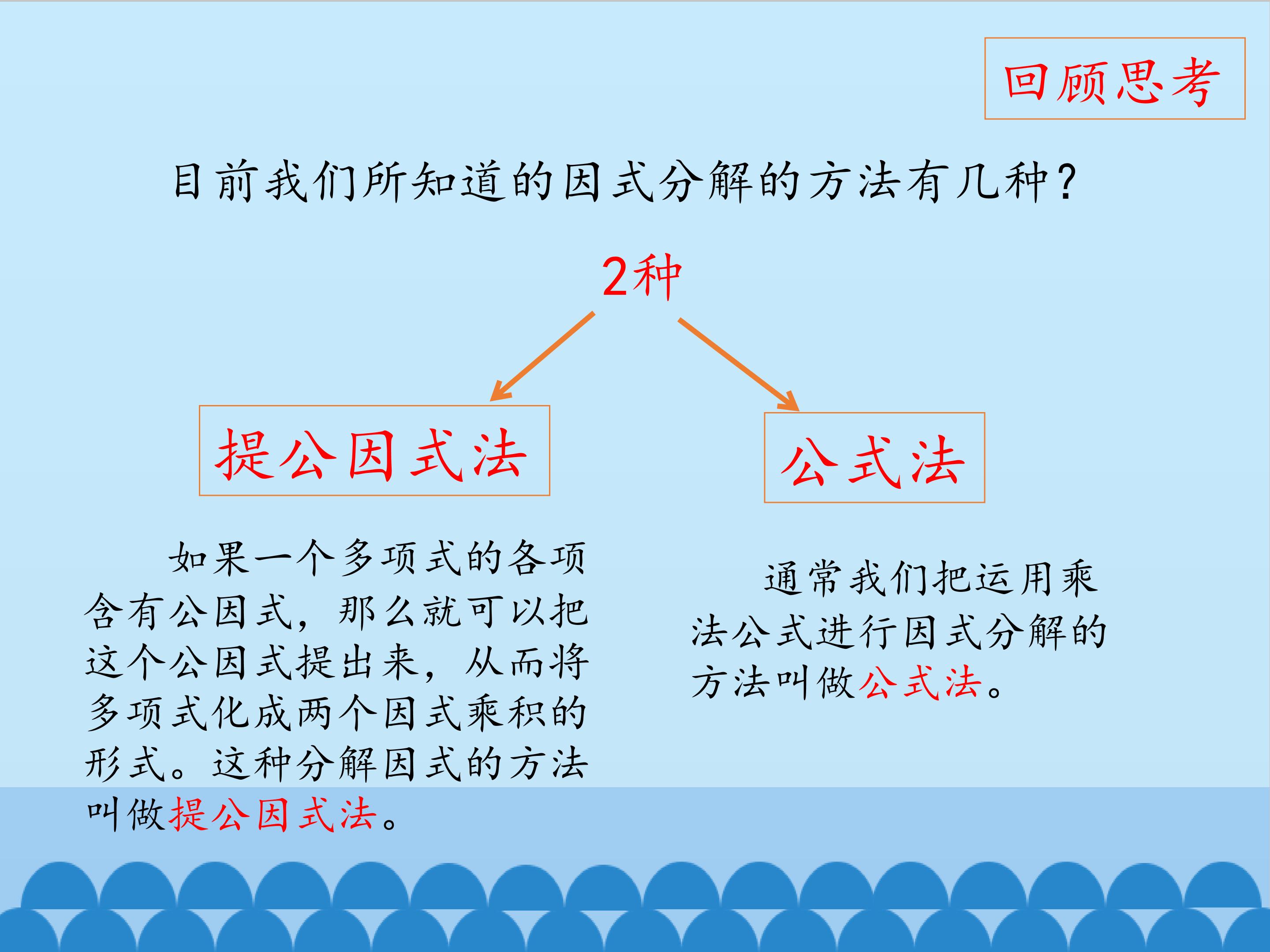 回顾思考

目前我们所知道的因式分解的方法有几种？

2种

提公因式法

公式法

如果一个多项式的各项含有公因式，那么就可以把这个公因式提出来，从而将多项式化成两个因式乘积的形式。这种分解因式的方法叫做提公因式法。

通常我们把运用乘法公式进行因式分解的方法叫做公式法。